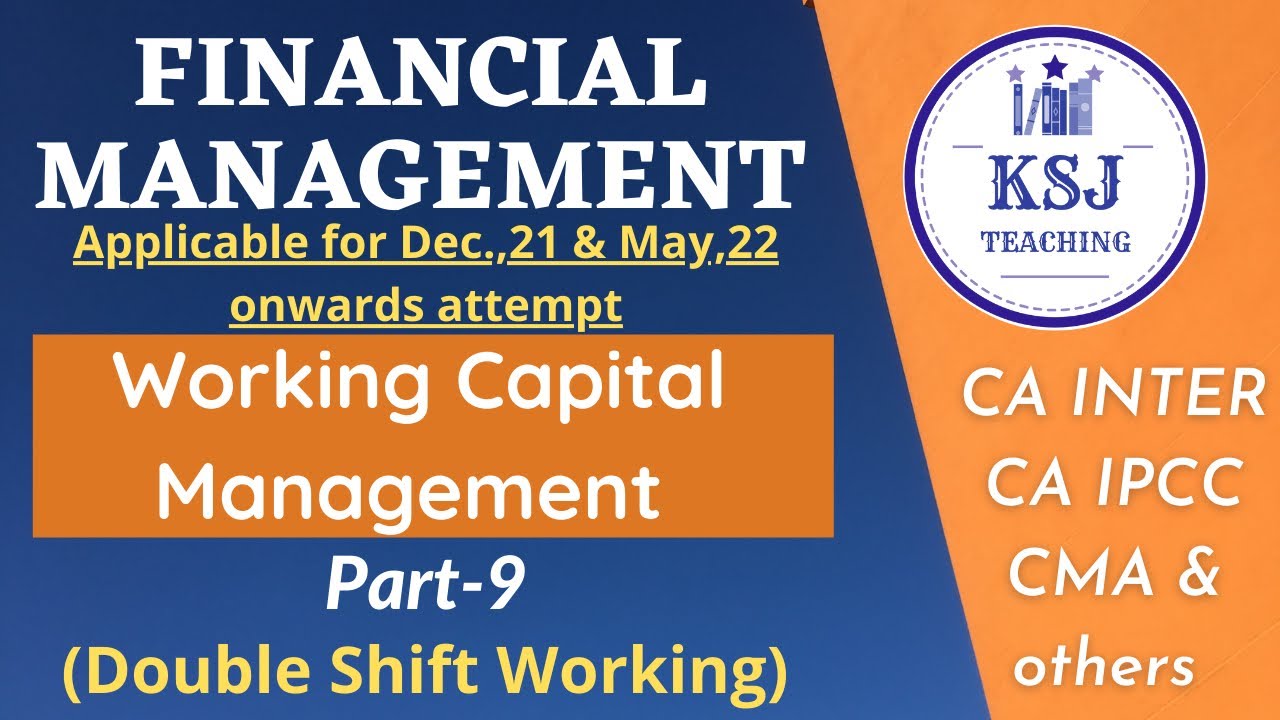 FINANCIAL MANAGEMENT

Applicable for Dec.,21 & May,22 onwards attempt

Working Capital Management

Part-9

(Double Shift Working)

KSJ
TEACHING

CA INTER
CA IPCC
CMA &
others